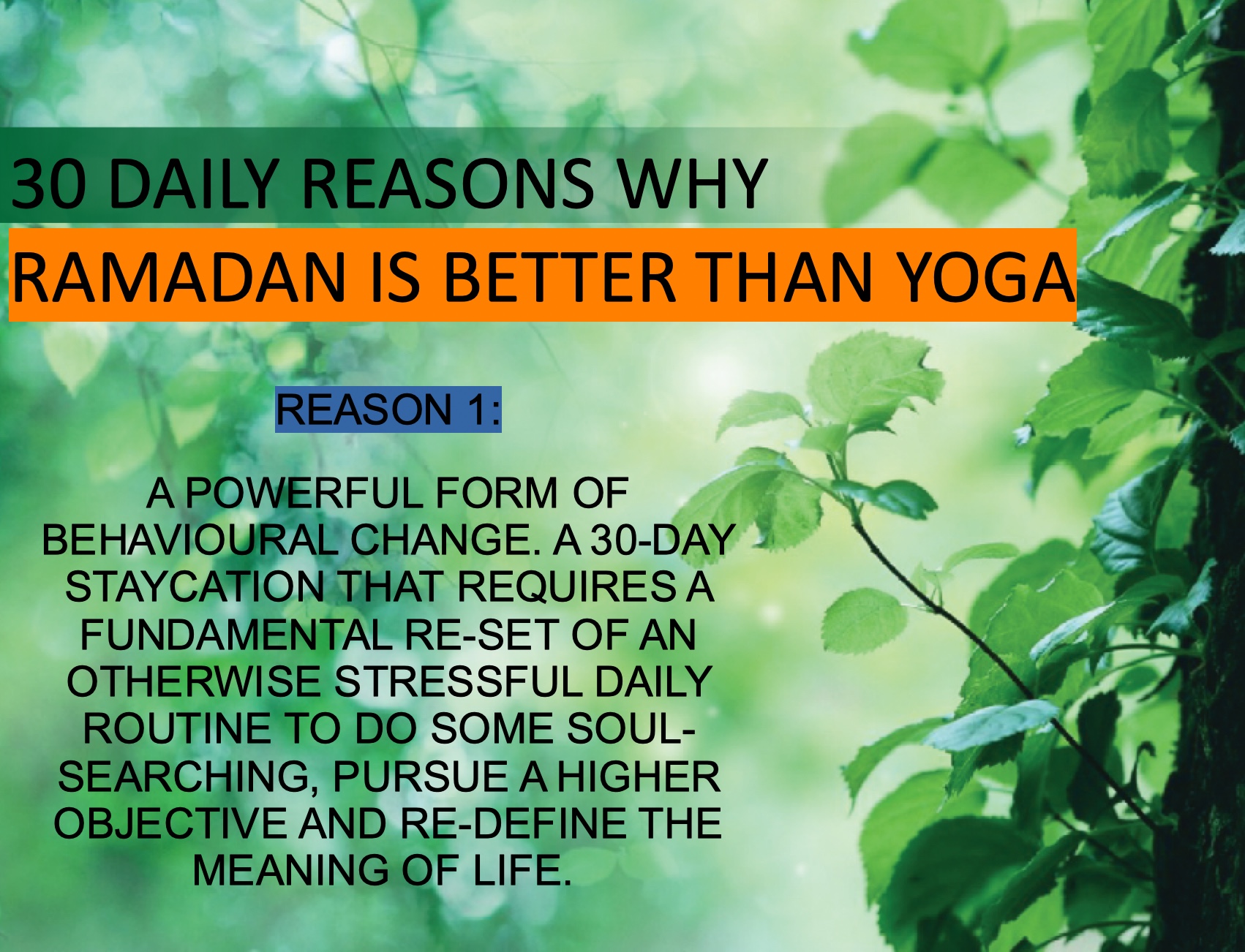 30 DAILY REASONS WHY
RAMADAN IS BETTER THAN YOGA

REASON 1:

A POWERFUL FORM OF BEHAVIOURAL CHANGE. A 30-DAY STAYCATION THAT REQUIRES A FUNDAMENTAL RE-SET OF AN OTHERWISE STRESSFUL DAILY ROUTINE TO DO SOME SOUL-SEARCHING, PURSUE A HIGHER OBJECTIVE AND RE-DEFINE THE MEANING OF LIFE.